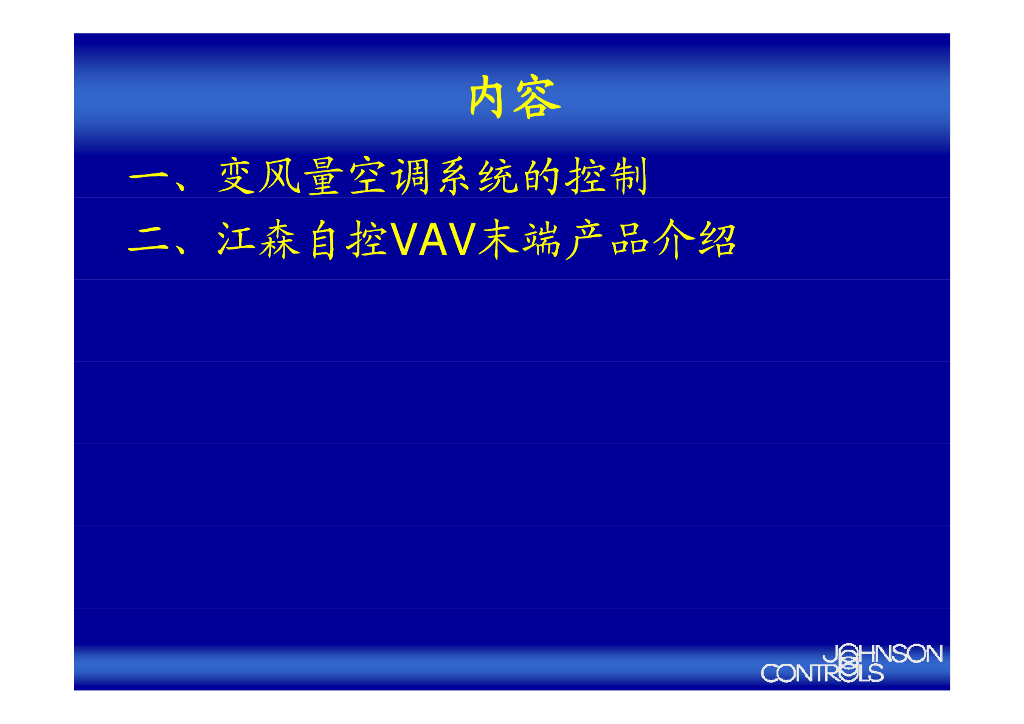 内容

一、变风量空调系统的控制

二、江森自控VAV末端产品介绍

JOHNSON CONTROLS